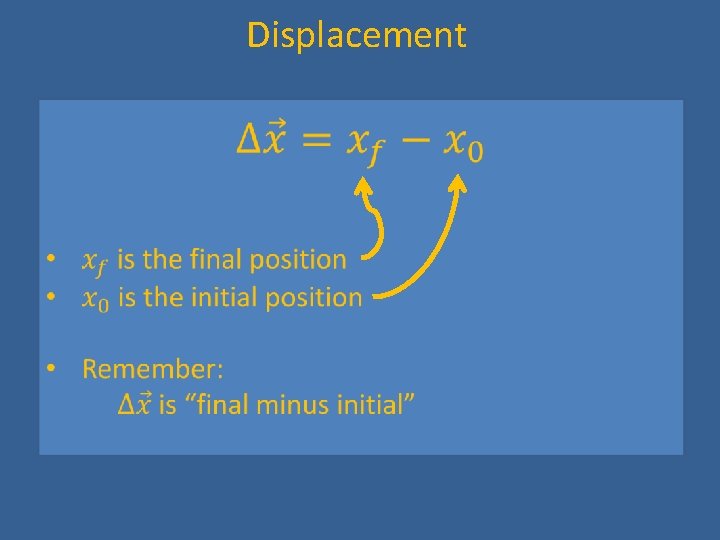 Displacement

$\Delta\vec{x} = x_f - x_0$

• $x_f$ is the final position
• $x_0$ is the initial position

• Remember:
$\Delta\vec{x}$ is “final minus initial”